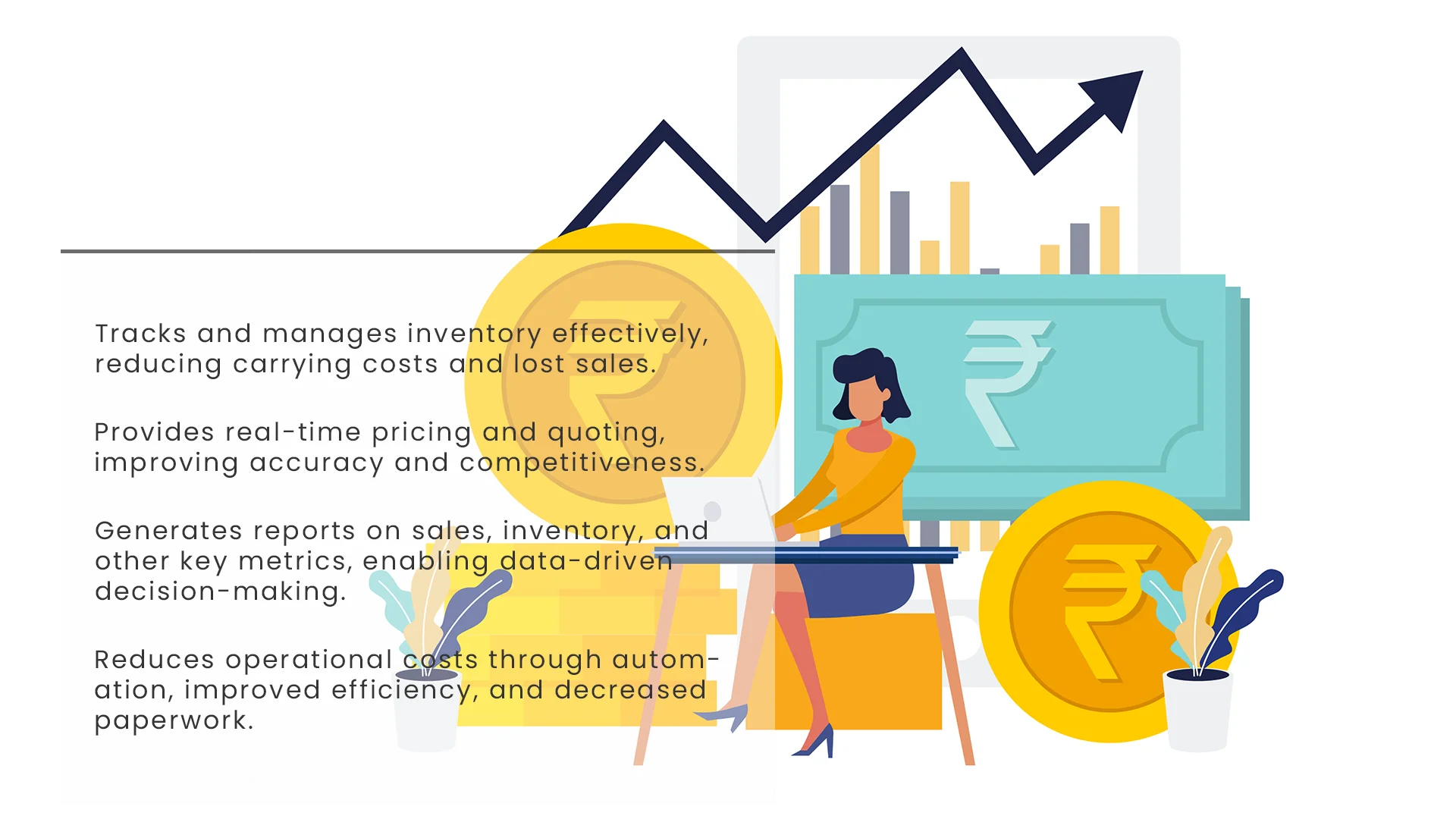 Tracks and manages inventory effectively, reducing carrying costs and lost sales.

Provides real-time pricing and quoting, improving accuracy and competitiveness.

Generates reports on sales, inventory, and other key metrics, enabling data-driven decision-making.

Reduces operational costs through automation, improved efficiency, and decreased paperwork.